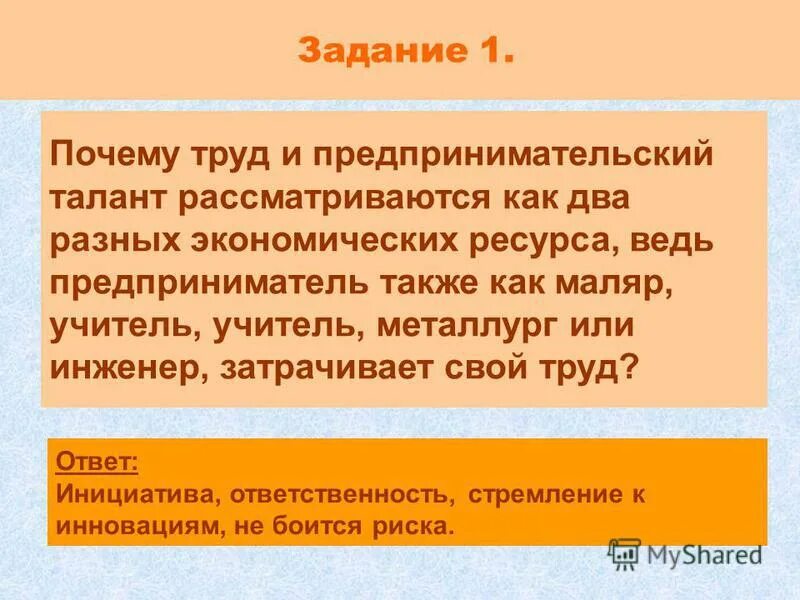 Задание 1.

Почему труд и предпринимательский талант рассматриваются как два разных экономических ресурса, ведь предприниматель также как маляр, учитель, учитель, металлург или инженер, затрачивает свой труд?

Ответ:
Инициатива, ответственность, стремление к инновациям, не боится риска.

MyShared